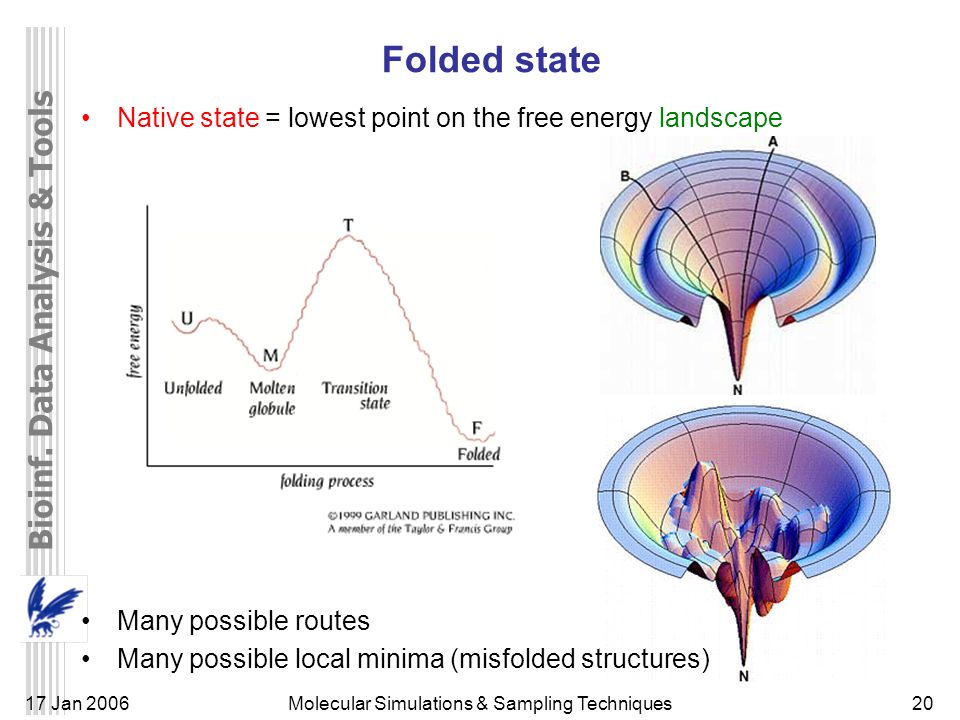 Bioinf. Data Analysis & Tools

Folded state

• Native state = lowest point on the free energy landscape

free energy

U

M

T

F

Unfolded

Molten globule

Transition state

Folded

folding process

©1999 GARLAND PUBLISHING INC.
A member of the Taylor & Francis Group

A

B

N

N

• Many possible routes
• Many possible local minima (misfolded structures)

17 Jan 2006 Molecular Simulations & Sampling Techniques 20